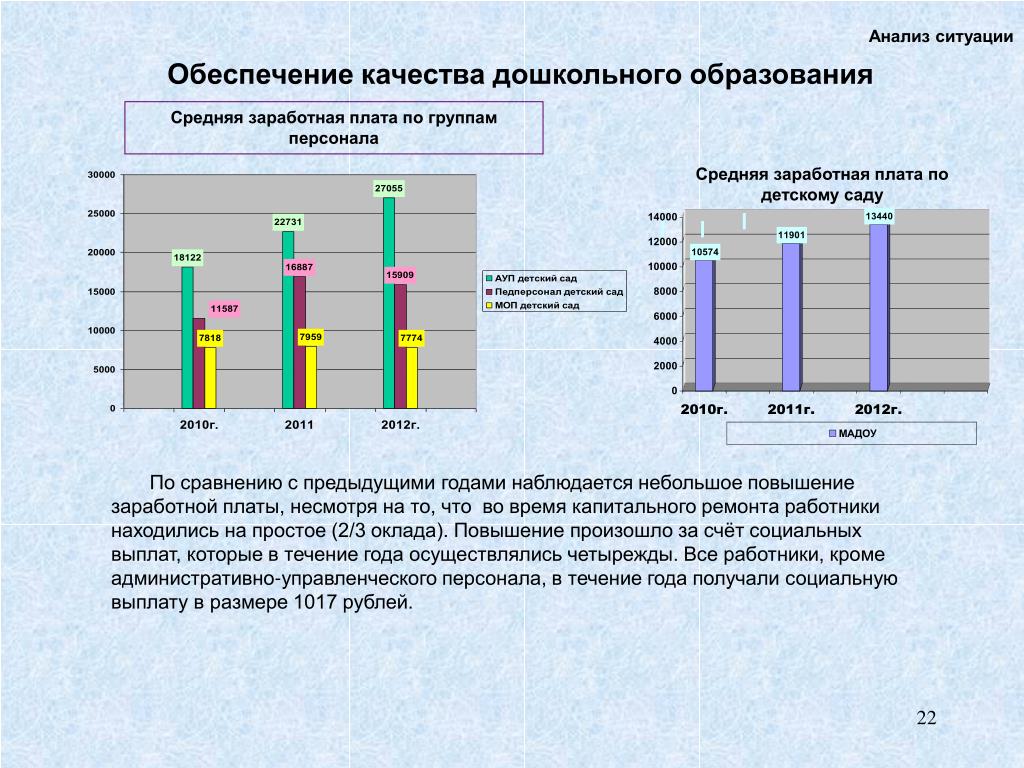 Анализ ситуации

Обеспечение качества дошкольного образования

Средняя заработная плата по группам персонала

30000
25000
20000
15000
10000
5000
0

18122
11587
7818
22731
16887
7959
27055
15909
7774

2010г.
2011
2012г.

АУП детский сад
Педперсонал детский сад
МОП детский сад

Средняя заработная плата по детскому саду

14000
12000
10000
8000
6000
4000
2000
0

10574
11901
13440

2010г.
2011г.
2012г.

МАДОУ

По сравнению с предыдущими годами наблюдается небольшое повышение заработной платы, несмотря на то, что во время капитального ремонта работники находились на простое (2/3 оклада). Повышение произошло за счёт социальных выплат, которые в течение года осуществлялись четырежды. Все работники, кроме административно-управленческого персонала, в течение года получали социальную выплату в размере 1017 рублей.

22